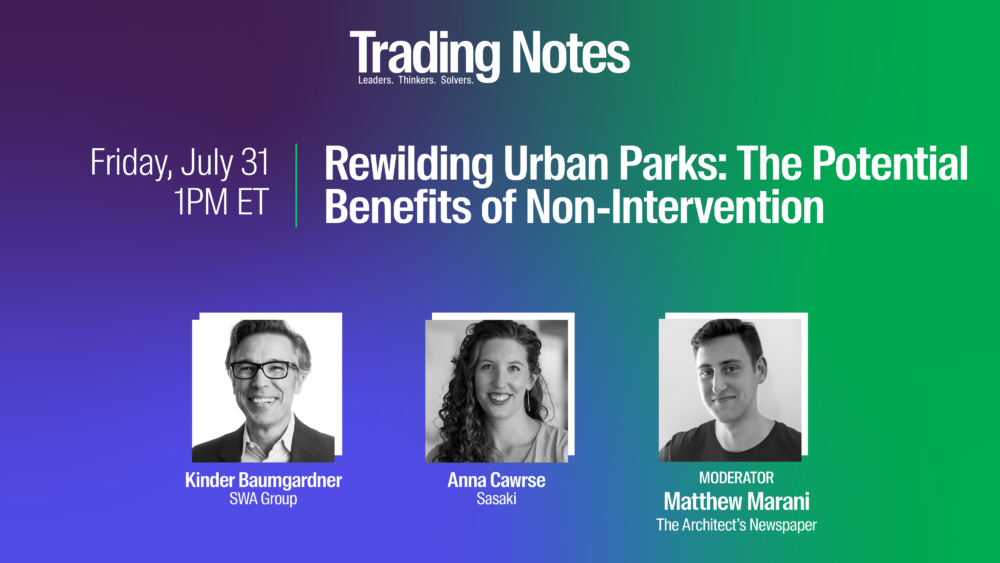 Trading Notes
Leaders. Thinkers. Solvers.

Friday, July 31
1PM ET

Rewilding Urban Parks: The Potential Benefits of Non-Intervention

Kinder Baumgardner
SWA Group

Anna Cawrse
Sasaki

MODERATOR
Matthew Marani
The Architect's Newspaper